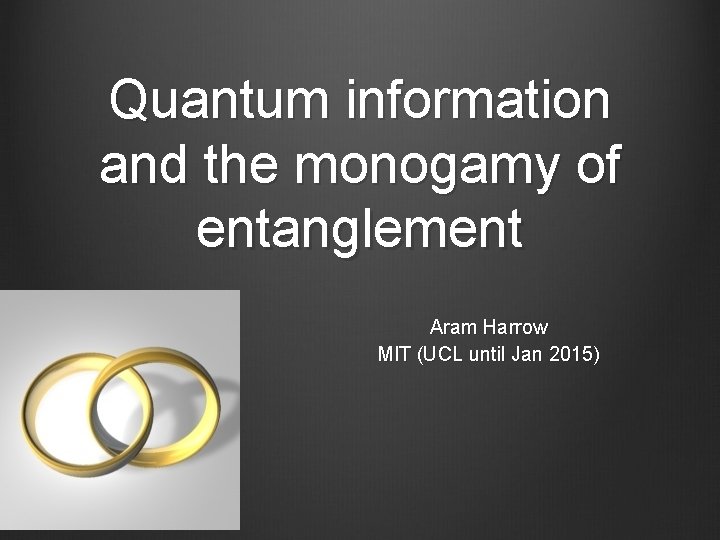 Quantum information and the monogamy of entanglement

Aram Harrow
MIT (UCL until Jan 2015)